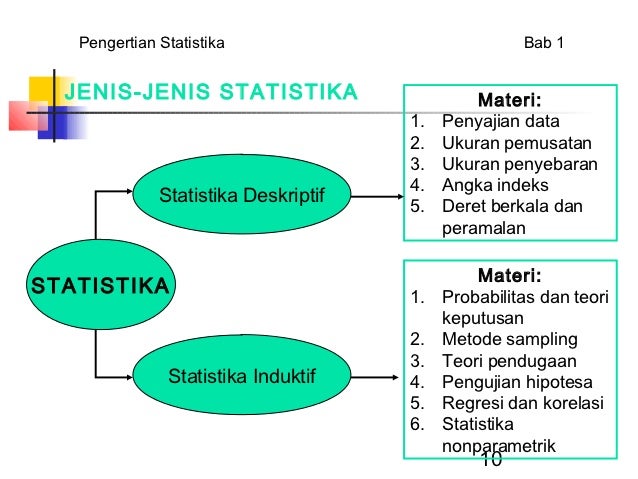 Pengertian Statistika

Bab 1

JENIS-JENIS STATISTIKA

STATISTIKA

Statistika Deskriptif

Materi:
1. Penyajian data
2. Ukuran pemusatan
3. Ukuran penyebaran
4. Angka indeks
5. Deret berkala dan peramalan

Statistika Induktif

Materi:
1. Probabilitas dan teori keputusan
2. Metode sampling
3. Teori pendugaan
4. Pengujian hipotesa
5. Regresi dan korelasi
6. Statistika nonparametrik

10